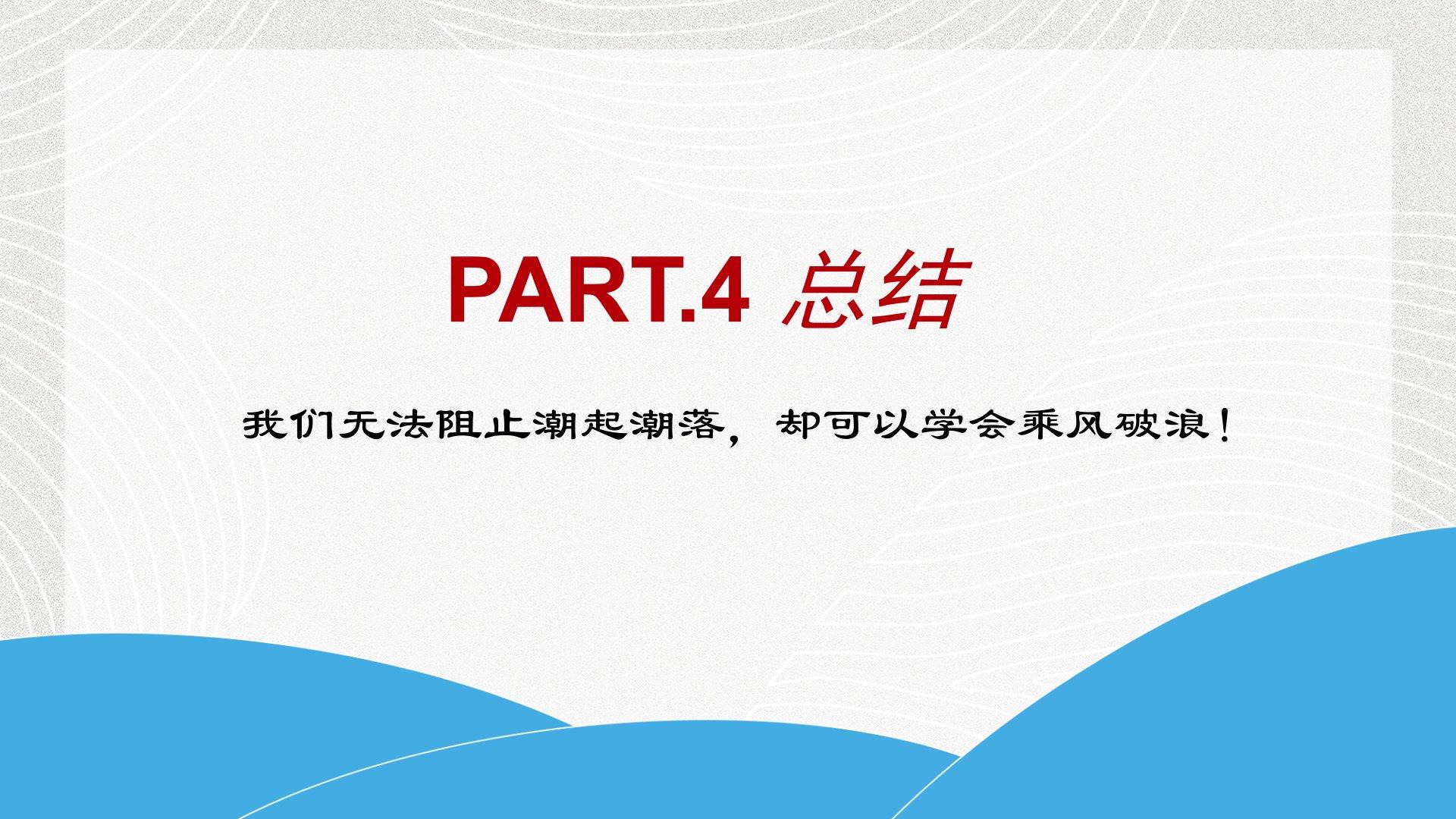 PART.4 总结

我们无法阻止潮起潮落，却可以学会乘风破浪！